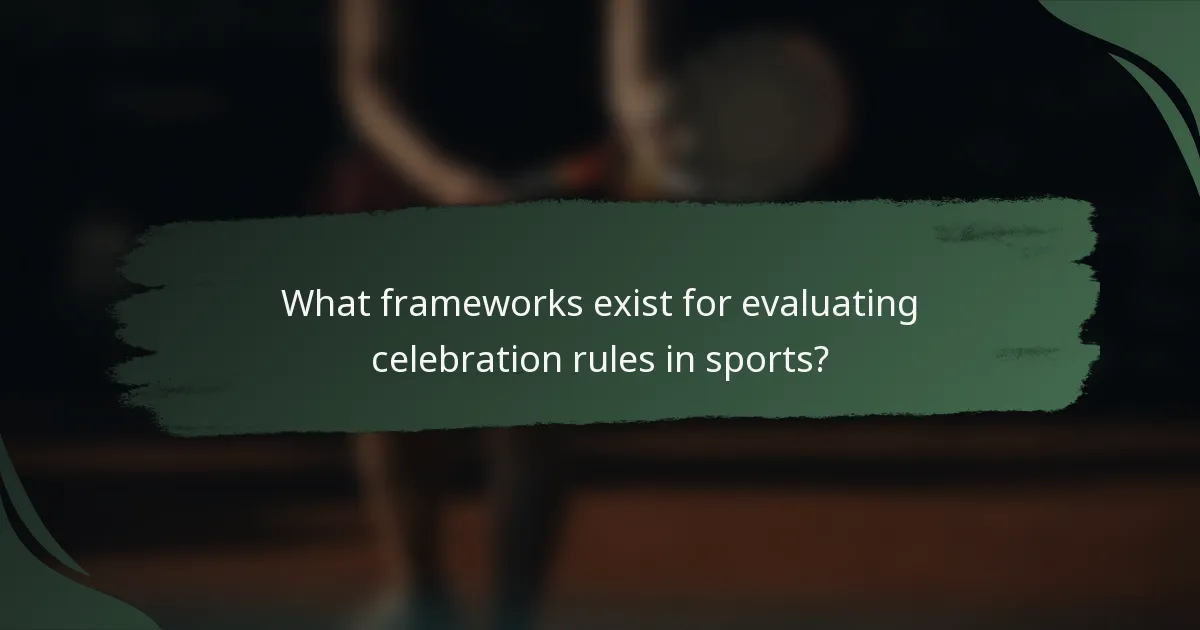 What frameworks exist for evaluating celebration rules in sports?